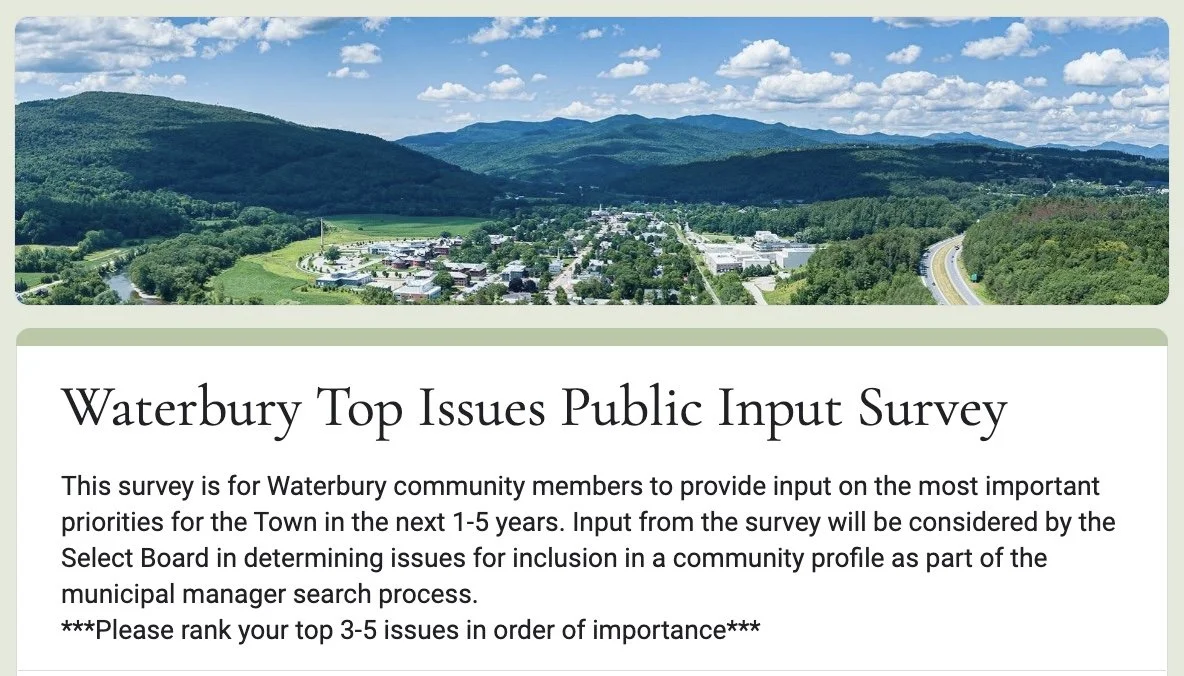 Waterbury Top Issues Public Input Survey

This survey is for Waterbury community members to provide input on the most important priorities for the Town in the next 1-5 years. Input from the survey will be considered by the Select Board in determining issues for inclusion in a community profile as part of the municipal manager search process.
***Please rank your top 3-5 issues in order of importance***